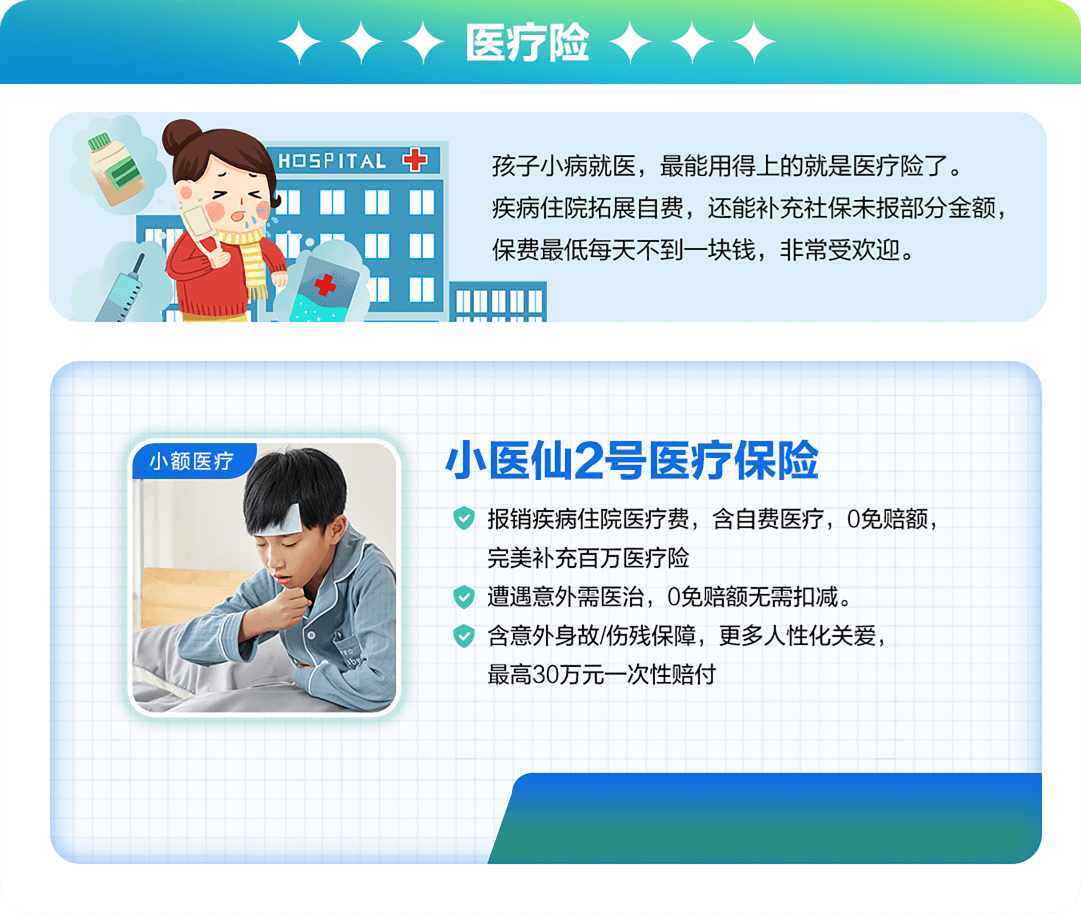 医疗险

HOSPITAL

孩子小病就医，最能用得上的就是医疗险了。
疾病住院拓展自费，还能补充社保未报部分金额，
保费最低每天不到一块钱，非常受欢迎。

小额医疗

小医仙2号医疗保险

报销疾病住院医疗费，含自费医疗，0免赔额，完美补充百万医疗险

遭遇意外需医治，0免赔额无需扣减。

含意外身故/伤残保障，更多人性化关爱，最高30万元一次性赔付